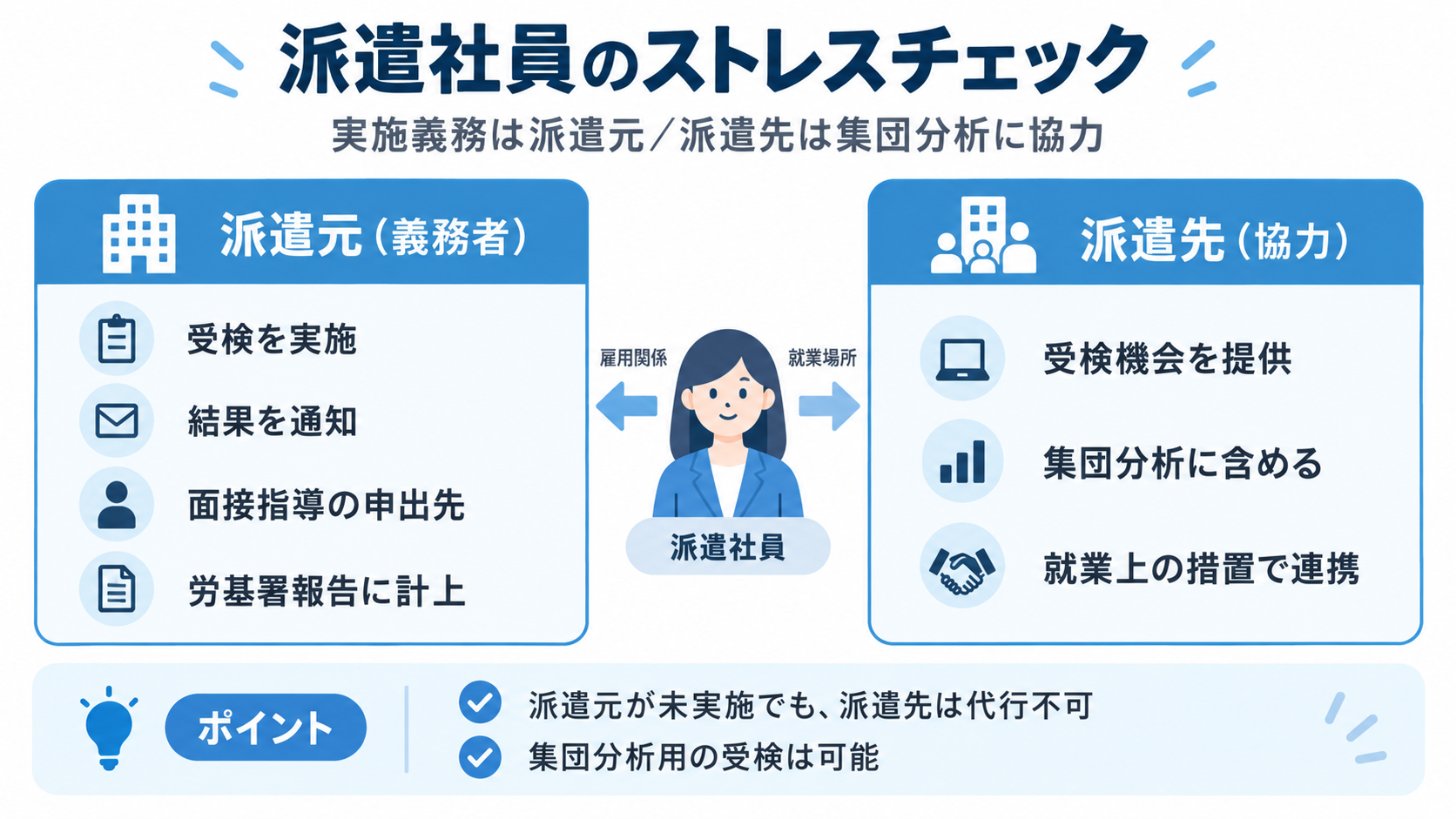 派遣社員のストレスチェック

実施義務は派遣元／派遣先は集団分析に協力

派遣元（義務者）

受検を実施

結果を通知

面接指導の申出先

労基署報告に計上

雇用関係

就業場所

派遣社員

派遣先（協力）

受検機会を提供

集団分析に含める

就業上の措置で連携

ポイント

派遣元が未実施でも、派遣先は代行不可

集団分析用の受検は可能